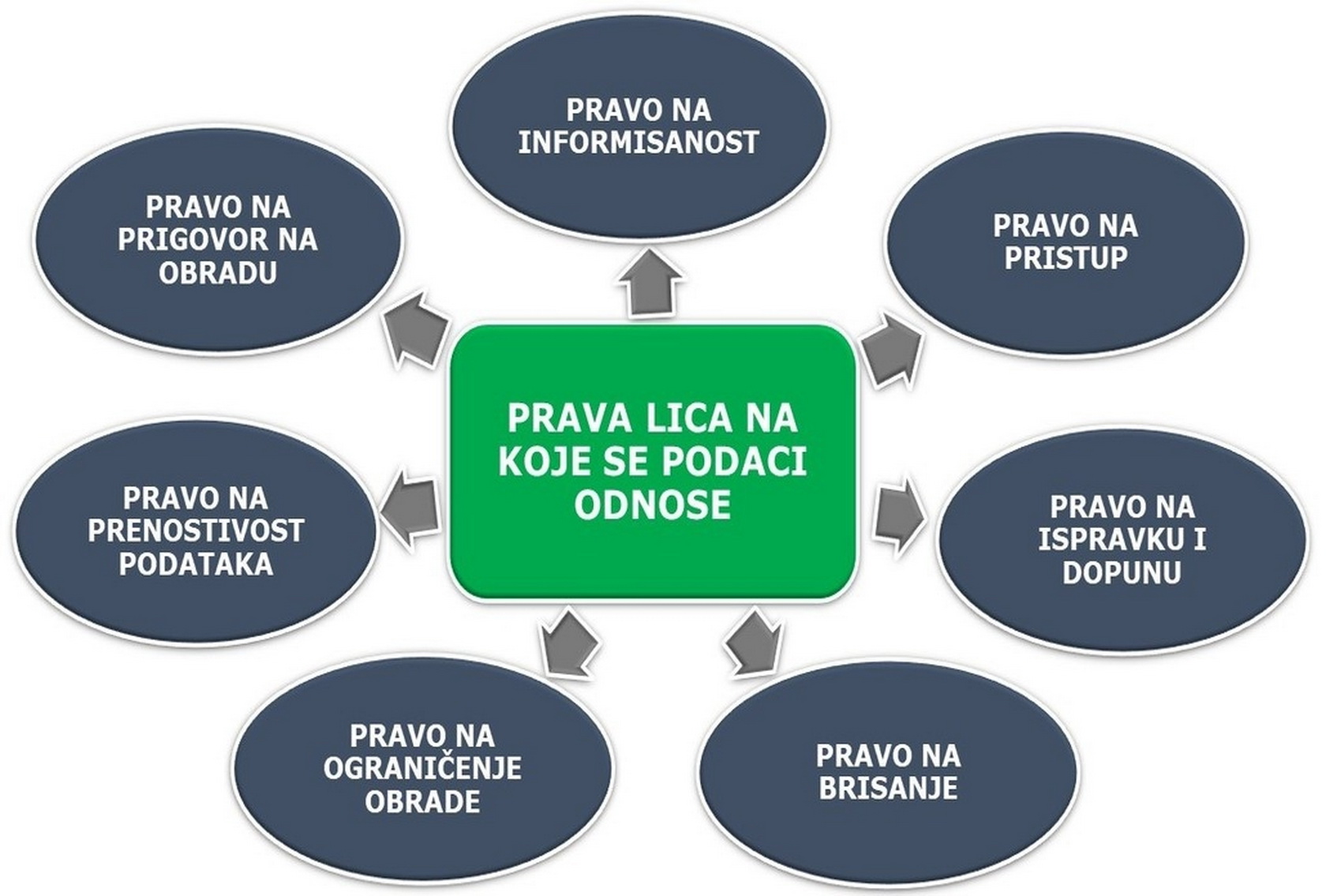 PRAVA LICA NA KOJE SE PODACI ODNOSE

PRAVO NA INFORMISANOST

PRAVO NA PRISTUP

PRAVO NA ISPRAVKU I DOPUNU

PRAVO NA BRISANJE

PRAVO NA OGRANIČENJE OBRADE

PRAVO NA PRENOSTIVOST PODATAKA

PRAVO NA PRIGOVOR NA OBRADU